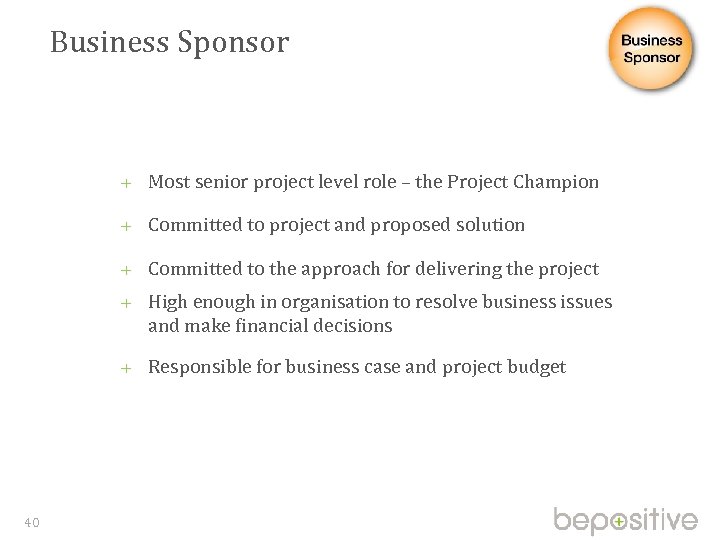 Business Sponsor

Business Sponsor

+ Most senior project level role – the Project Champion

+ Committed to project and proposed solution

+ Committed to the approach for delivering the project

+ High enough in organisation to resolve business issues and make financial decisions

+ Responsible for business case and project budget

40

bepositive